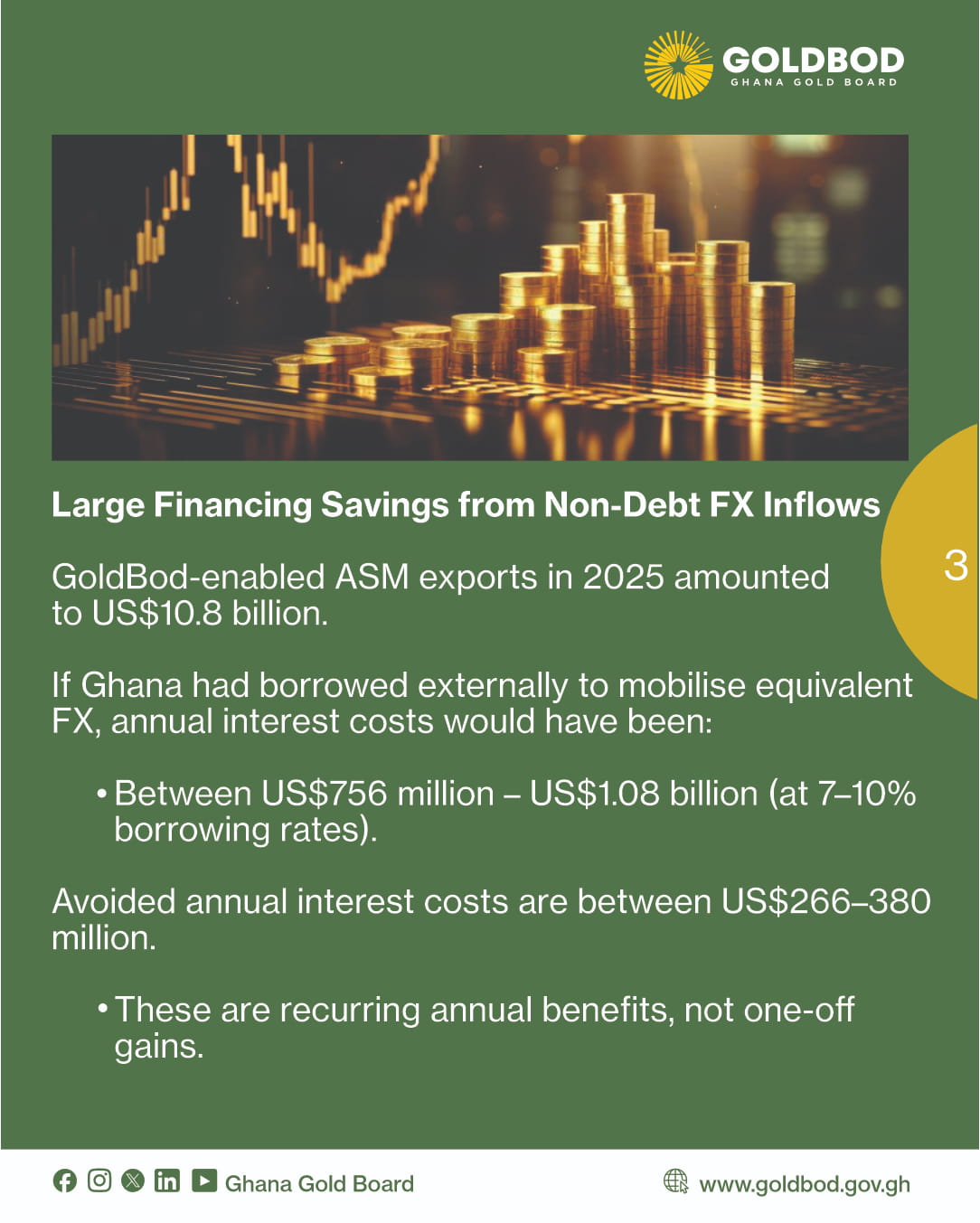 GOLDBOD
GHANA GOLD BOARD

Large Financing Savings from Non-Debt FX Inflows

3

GoldBod-enabled ASM exports in 2025 amounted to US$10.8 billion.

If Ghana had borrowed externally to mobilise equivalent FX, annual interest costs would have been:

• Between US$756 million – US$1.08 billion (at 7–10% borrowing rates).

Avoided annual interest costs are between US$266–380 million.

• These are recurring annual benefits, not one-off gains.

Ghana Gold Board

www.goldbod.gov.gh